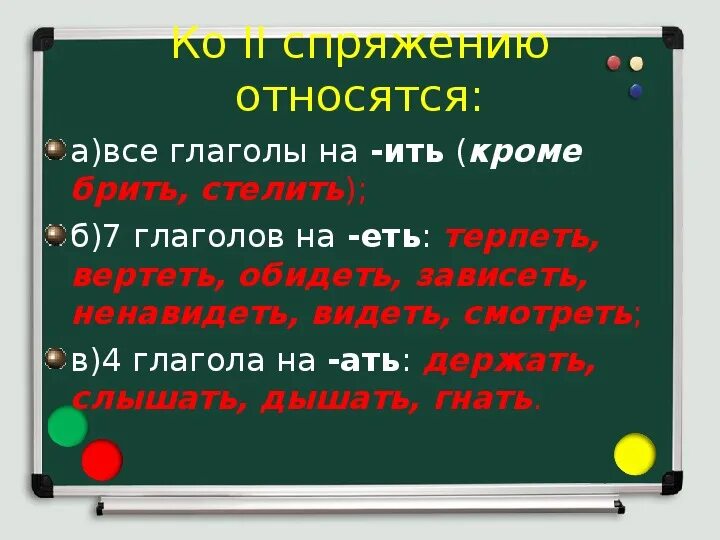 Ко II спряжению относятся:

а)все глаголы на -ить (кроме брить, стелить);

б)7 глаголов на -еть: терпеть, вертеть, обидеть, зависеть, ненавидеть, видеть, смотреть;

в)4 глагола на -ать: держать, слышать, дышать, гнать.